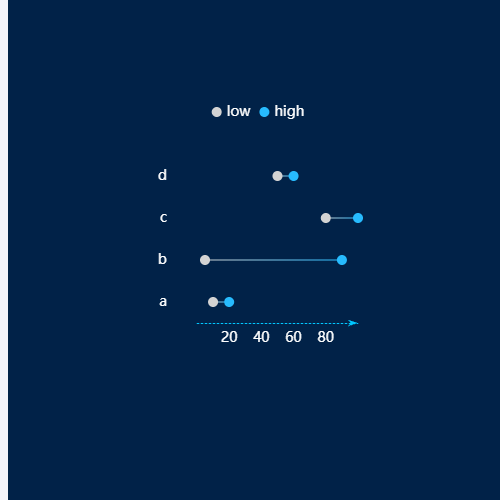 low high

d
c
b
a

20 40 60 80